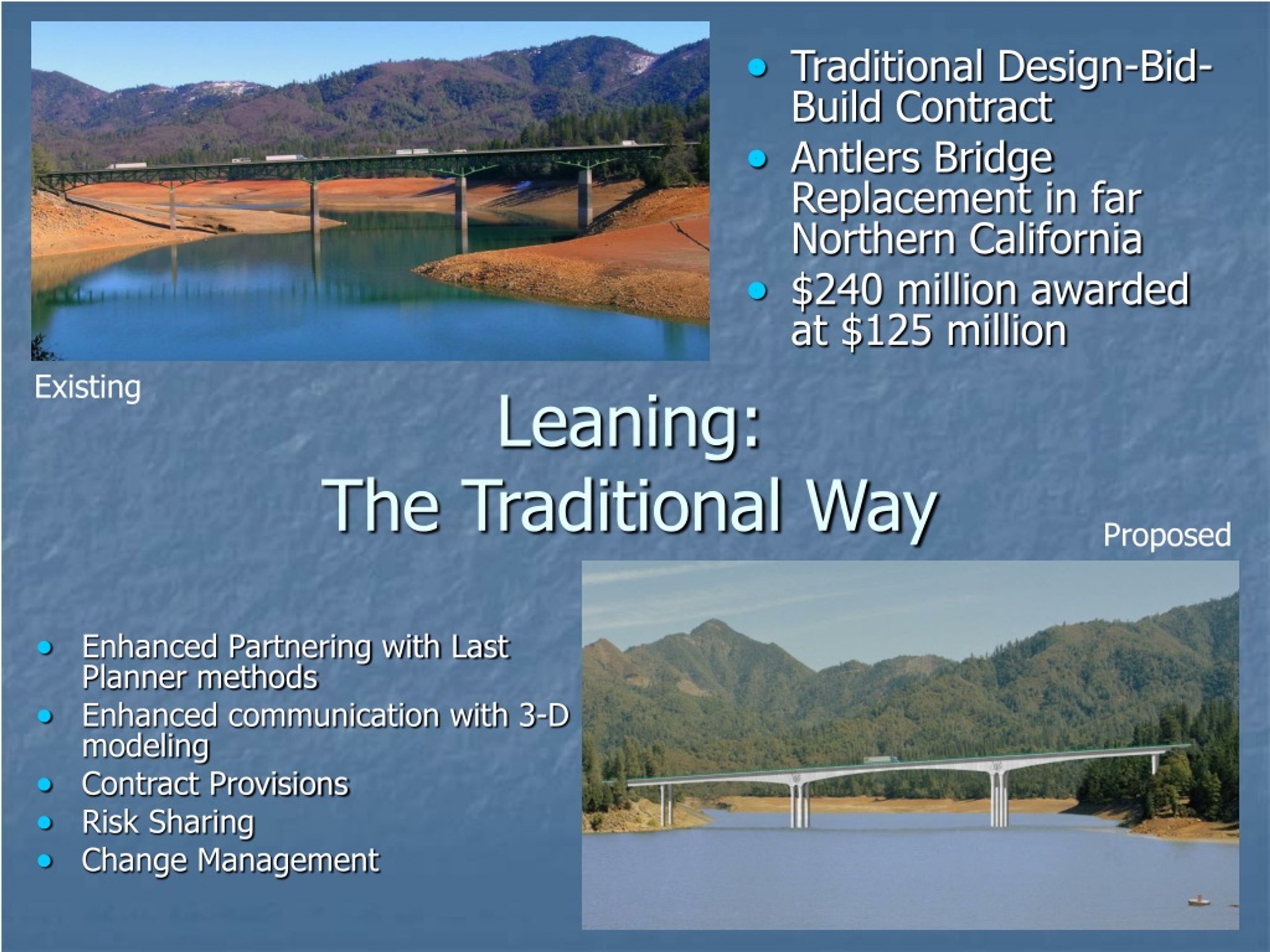 - Traditional Design-Bid-Build Contract
- Antlers Bridge Replacement in far Northern California
- \$240 million awarded at \$125 million

Existing

Leaning:
The Traditional Way

Proposed

- Enhanced Partnering with Last Planner methods
- Enhanced communication with 3-D modeling
- Contract Provisions
- Risk Sharing
- Change Management